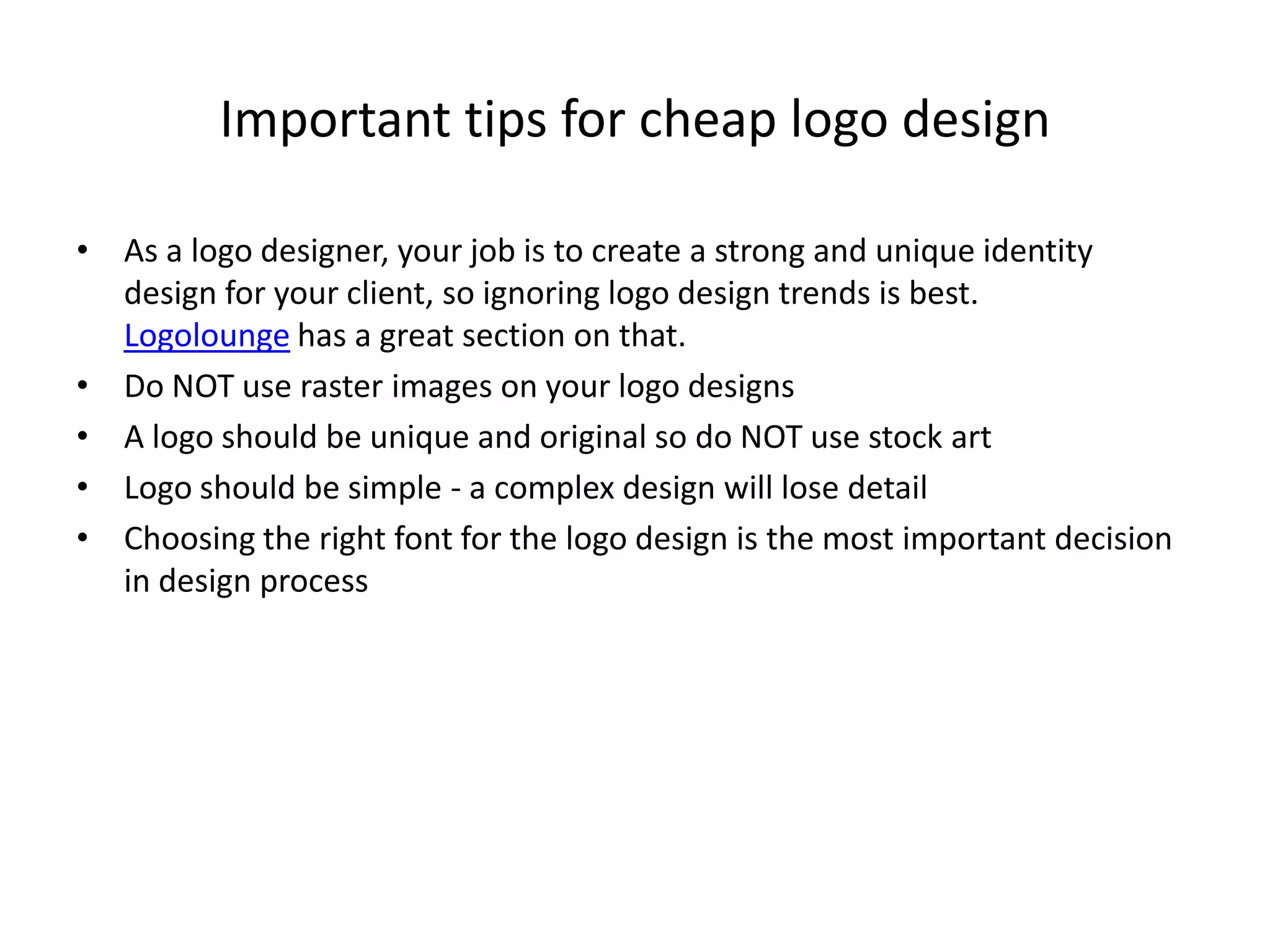 Important tips for cheap logo design

• As a logo designer, your job is to create a strong and unique identity design for your client, so ignoring logo design trends is best. Logolounge has a great section on that.
• Do NOT use raster images on your logo designs
• A logo should be unique and original so do NOT use stock art
• Logo should be simple - a complex design will lose detail
• Choosing the right font for the logo design is the most important decision in design process